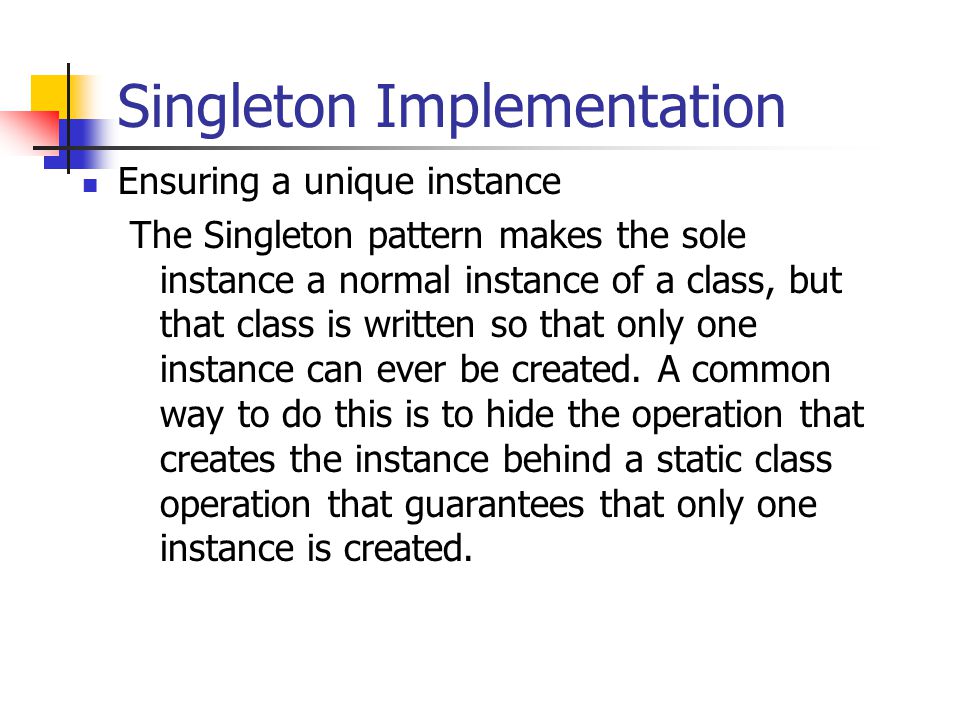 Singleton Implementation

Ensuring a unique instance

The Singleton pattern makes the sole instance a normal instance of a class, but that class is written so that only one instance can ever be created. A common way to do this is to hide the operation that creates the instance behind a static class operation that guarantees that only one instance is created.